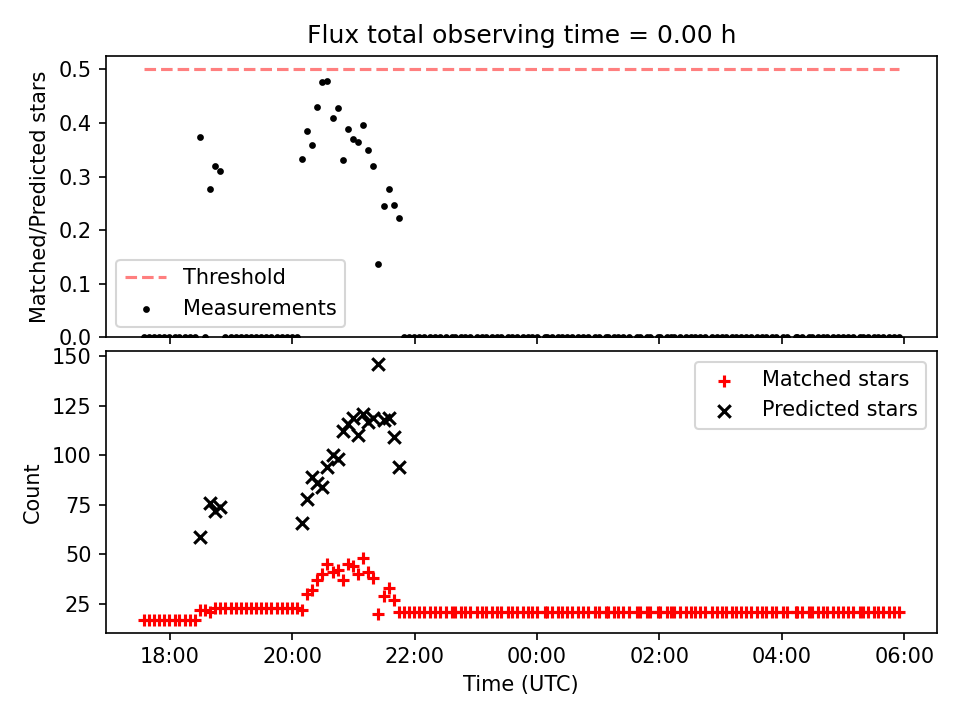 Flux total observing time = 0.00 h

Matched/Predicted stars

0.5
0.4
0.3
0.2
0.1
0.0

Threshold
Measurements

Count

150
125
100
75
50
25

Matched stars
Predicted stars

18:00
20:00
22:00
00:00
02:00
04:00
06:00

Time (UTC)